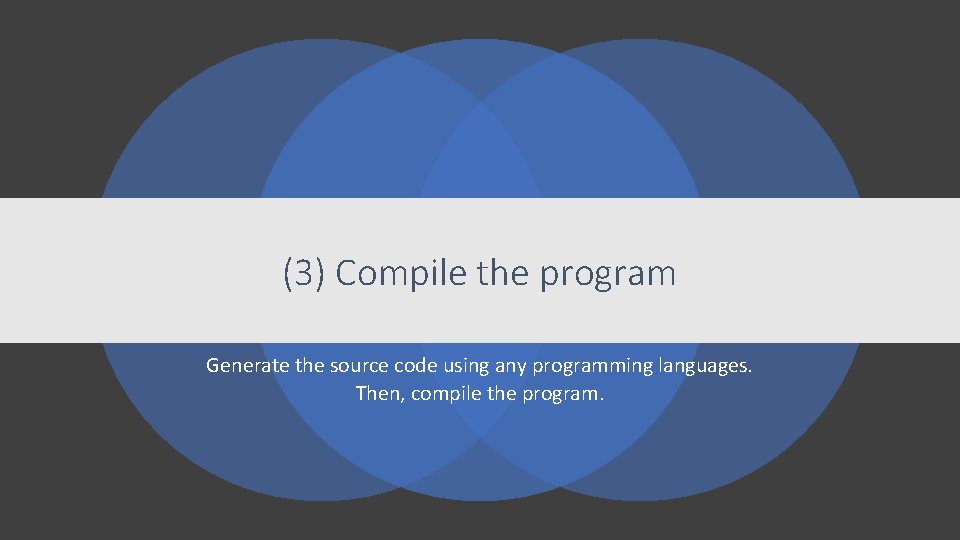 (3) Compile the program

Generate the source code using any programming languages. Then, compile the program.